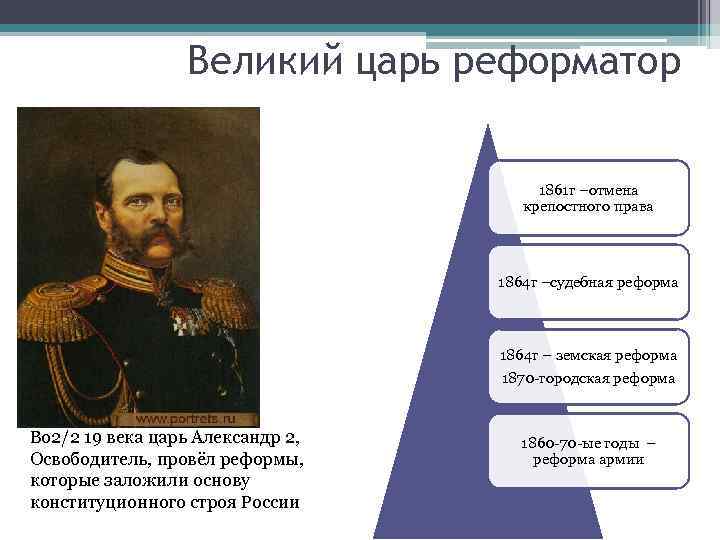 Великий царь реформатор

www.portrets.ru

Во2/2 19 века царь Александр 2, Освободитель, провёл реформы, которые заложили основу конституционного строя России

1861г –отмена крепостного права

1864г –судебная реформа

1864г – земская реформа
1870-городская реформа

1860-70-ые годы – реформа армии